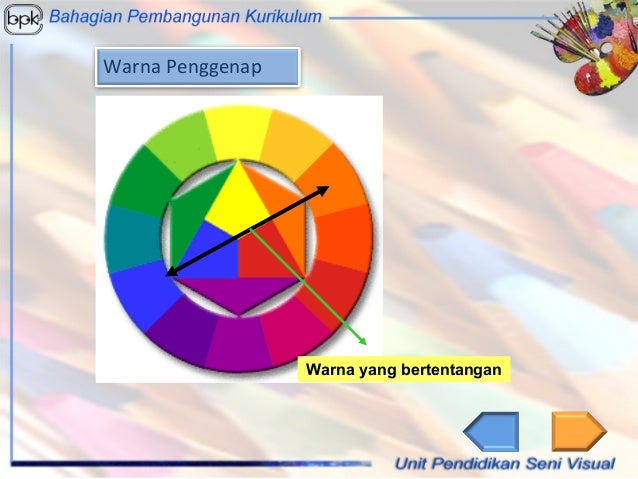 bpk Bahagian Pembangunan Kurikulum

Warna Penggenap

Warna yang bertentangan

Unit Pendidikan Seni Visual